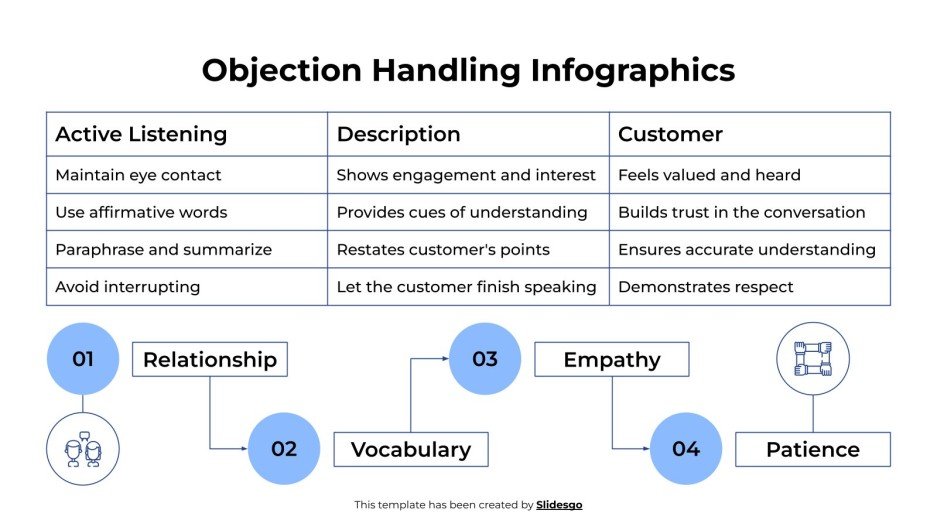 Objection Handling Infographics

| Active Listening | Description | Customer |
|---|---|---|
| Maintain eye contact | Shows engagement and interest | Feels valued and heard |
| Use affirmative words | Provides cues of understanding | Builds trust in the conversation |
| Paraphrase and summarize | Restates customer's points | Ensures accurate understanding |
| Avoid interrupting | Let the customer finish speaking | Demonstrates respect |

01 Relationship

02 Vocabulary

03 Empathy

04 Patience

This template has been created by Slidesgo